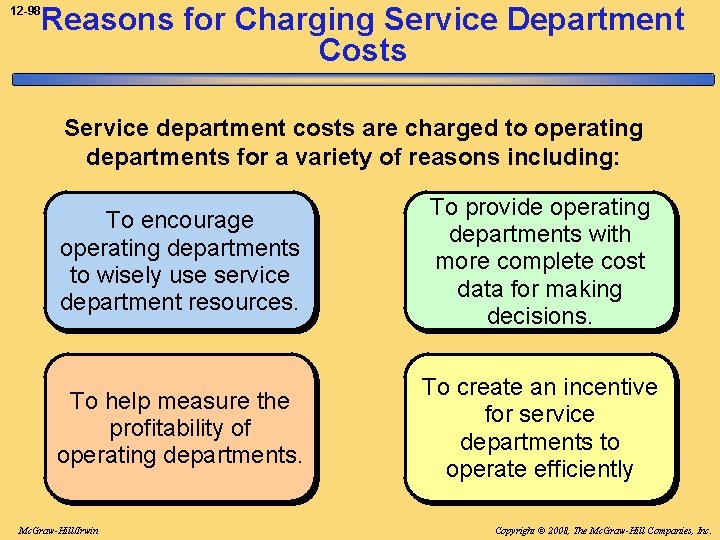 12-98

Reasons for Charging Service Department Costs

Service department costs are charged to operating departments for a variety of reasons including:

To encourage operating departments to wisely use service department resources.

To provide operating departments with more complete cost data for making decisions.

To help measure the profitability of operating departments.

To create an incentive for service departments to operate efficiently

McGraw-Hill/Irwin

Copyright © 2008, The McGraw-Hill Companies, Inc.